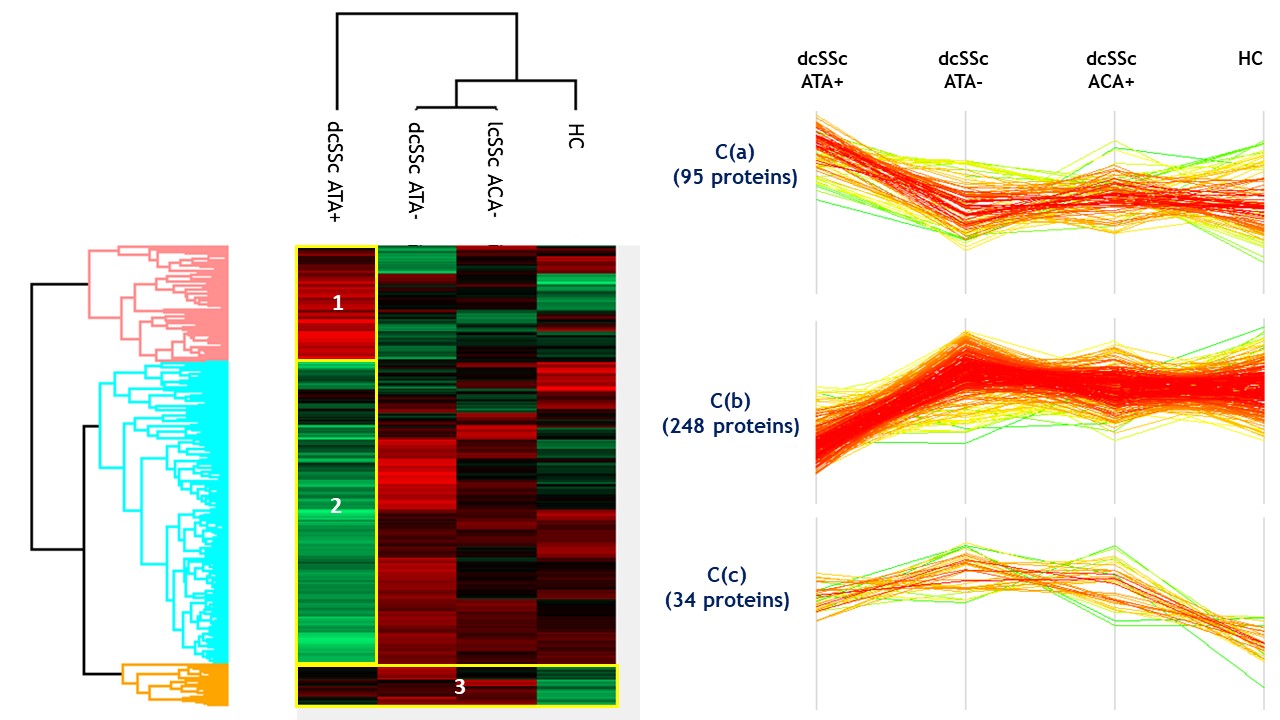 dcSSc ATA+
dcSSc ATA-
lcSSc ACA-
HC

1
2
3

dcSSc ATA+
dcSSc ATA-
dcSSc ACA+
HC

C(a)
(95 proteins)

C(b)
(248 proteins)

C(c)
(34 proteins)